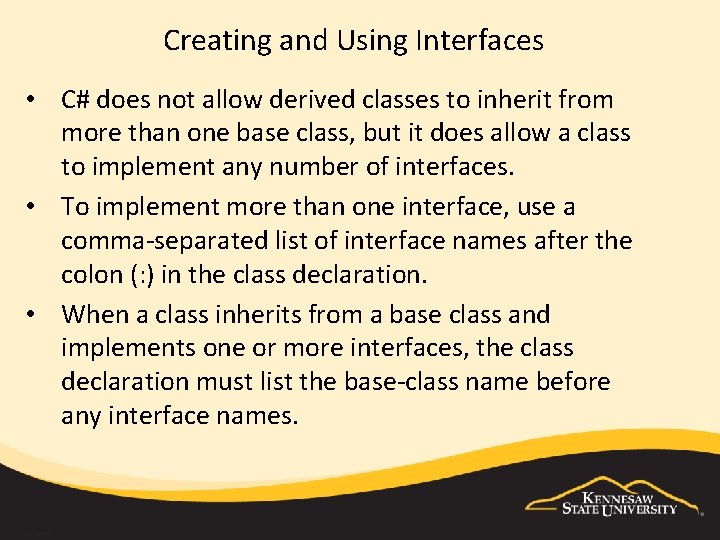 Creating and Using Interfaces

• C# does not allow derived classes to inherit from more than one base class, but it does allow a class to implement any number of interfaces.

• To implement more than one interface, use a comma-separated list of interface names after the colon (:) in the class declaration.

• When a class inherits from a base class and implements one or more interfaces, the class declaration must list the base-class name before any interface names.

KENNESAW STATE UNIVERSITY